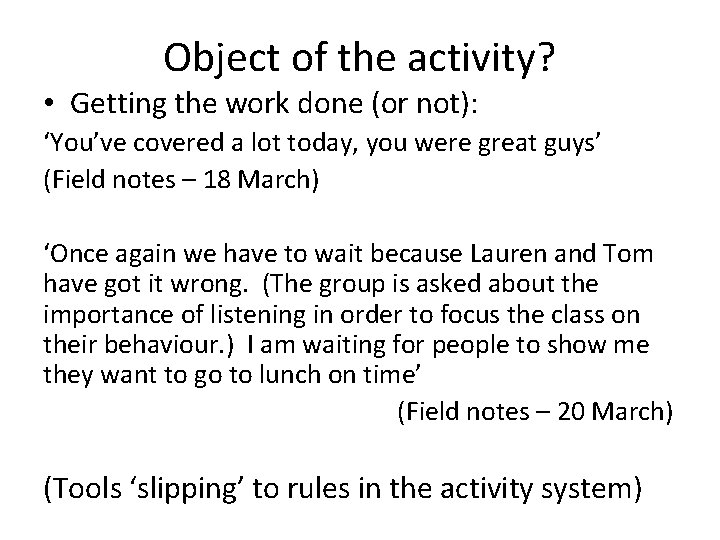 Object of the activity?

• Getting the work done (or not):

‘You’ve covered a lot today, you were great guys’

(Field notes – 18 March)

‘Once again we have to wait because Lauren and Tom have got it wrong. (The group is asked about the importance of listening in order to focus the class on their behaviour.) I am waiting for people to show me they want to go to lunch on time’

(Field notes – 20 March)

(Tools ‘slipping’ to rules in the activity system)